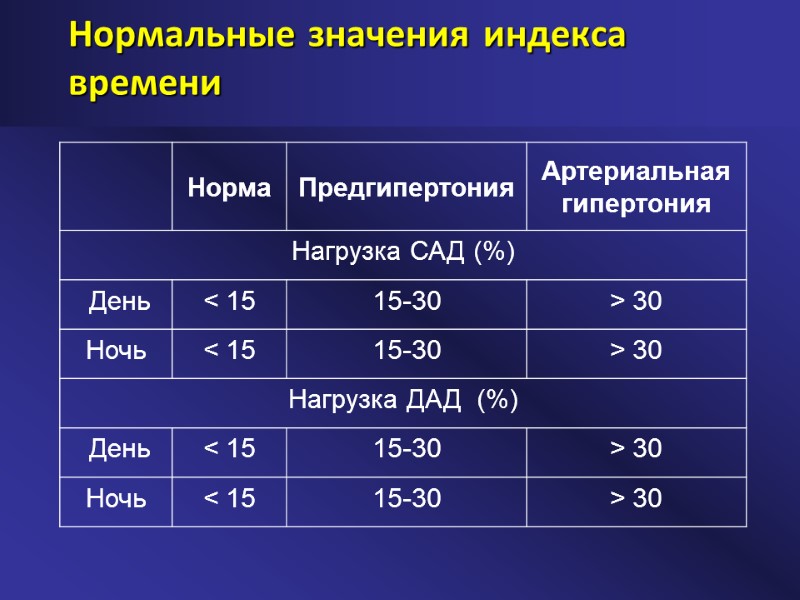 Нормальные значения индекса времени

| | Норма | Предгипертония | Артериальная гипертония |
|---|---|---|---|
| Нагрузка САД (%) | | | |
| День | < 15 | 15-30 | > 30 |
| Ночь | < 15 | 15-30 | > 30 |
| Нагрузка ДАД (%) | | | |
| День | < 15 | 15-30 | > 30 |
| Ночь | < 15 | 15-30 | > 30 |